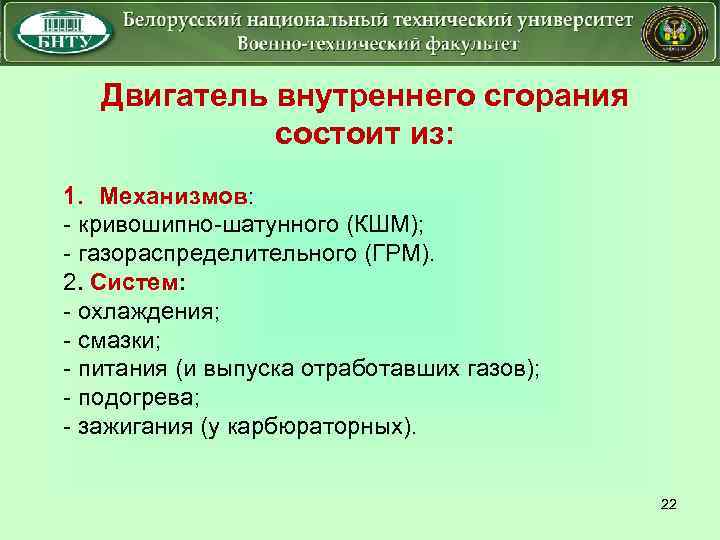 БНТУ

Белорусский национальный технический университет
Военно-технический факультет

Двигатель внутреннего сгорания состоит из:

1. Механизмов:
- кривошипно-шатунного (КШМ);
- газораспределительного (ГРМ).
2. Систем:
- охлаждения;
- смазки;
- питания (и выпуска отработавших газов);
- подогрева;
- зажигания (у карбюраторных).

22